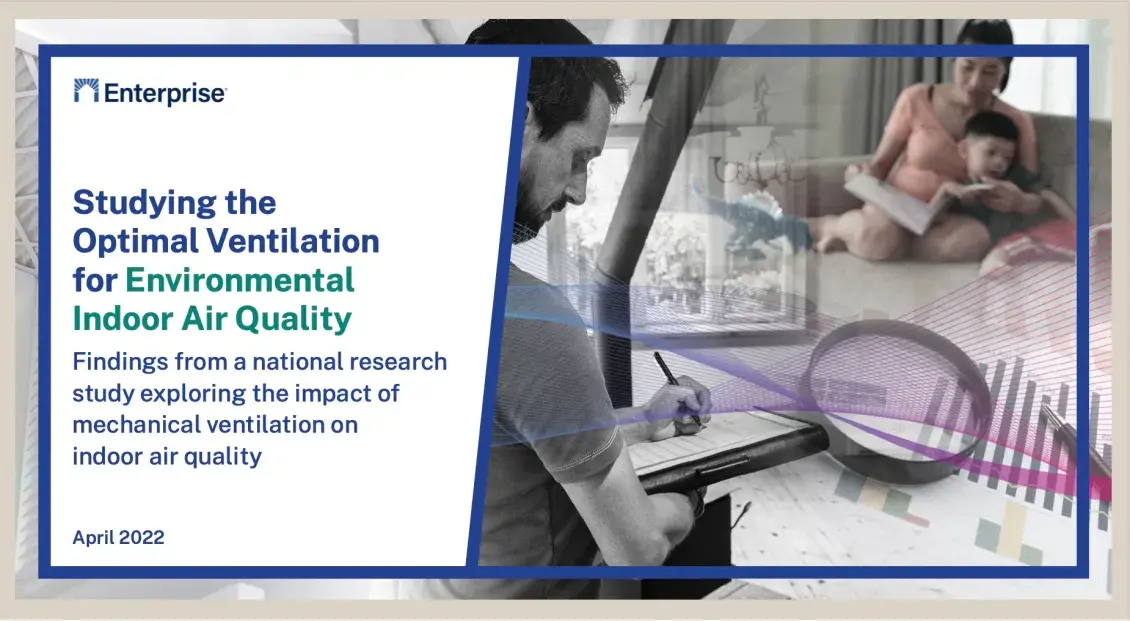 Enterprise

Studying the Optimal Ventilation for Environmental Indoor Air Quality

Findings from a national research study exploring the impact of mechanical ventilation on indoor air quality

April 2022